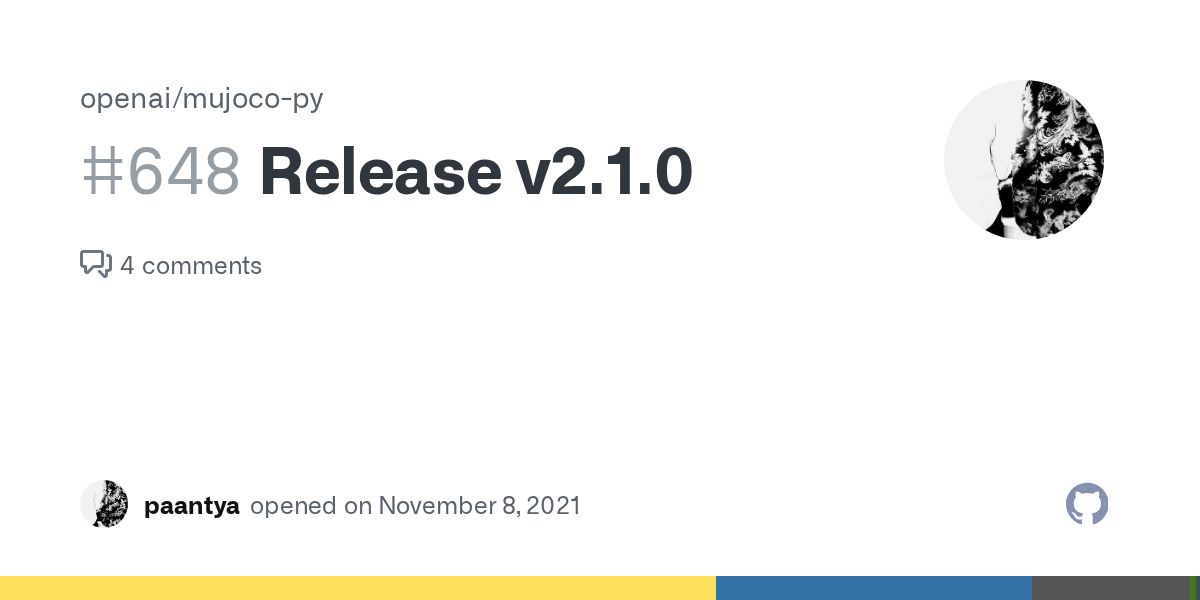 openai/mujoco-py

#648 Release v2.1.0

4 comments

paantya opened on November 8, 2021